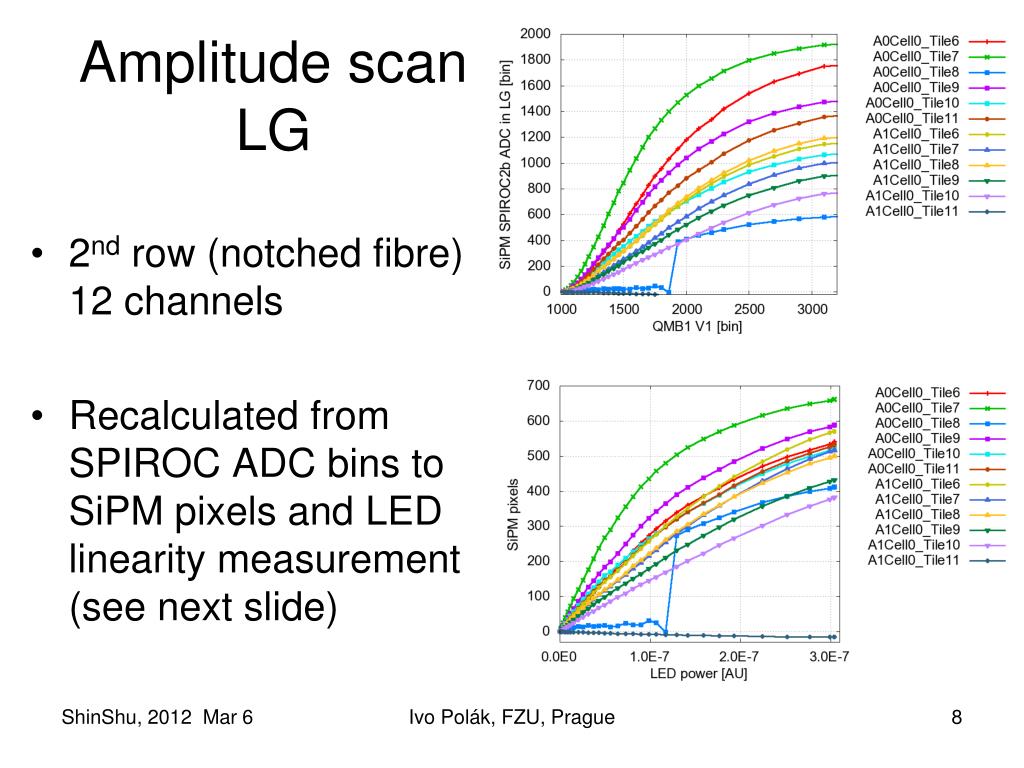 Amplitude scan LG

• $2^{nd}$ row (notched fibre) 12 channels

• Recalculated from SPIROC ADC bins to SiPM pixels and LED linearity measurement (see next slide)

SiPM SPIROC2b ADC in LG [bin]
2000
1800
1600
1400
1200
1000
800
600
400
200
0
1000 1500 2000 2500 3000
QMB1 V1 [bin]

A0Cell0_Tile6
A0Cell0_Tile7
A0Cell0_Tile8
A0Cell0_Tile9
A0Cell0_Tile10
A0Cell0_Tile11
A1Cell0_Tile6
A1Cell0_Tile7
A1Cell0_Tile8
A1Cell0_Tile9
A1Cell0_Tile10
A1Cell0_Tile11

SiPM pixels
700
600
500
400
300
200
100
0
0.0E0 1.0E-7 2.0E-7 3.0E-7
LED power [AU]

A0Cell0_Tile6
A0Cell0_Tile7
A0Cell0_Tile8
A0Cell0_Tile9
A0Cell0_Tile10
A0Cell0_Tile11
A1Cell0_Tile6
A1Cell0_Tile7
A1Cell0_Tile8
A1Cell0_Tile9
A1Cell0_Tile10
A1Cell0_Tile11

ShinShu, 2012 Mar 6 Ivo Polák, FZU, Prague 8